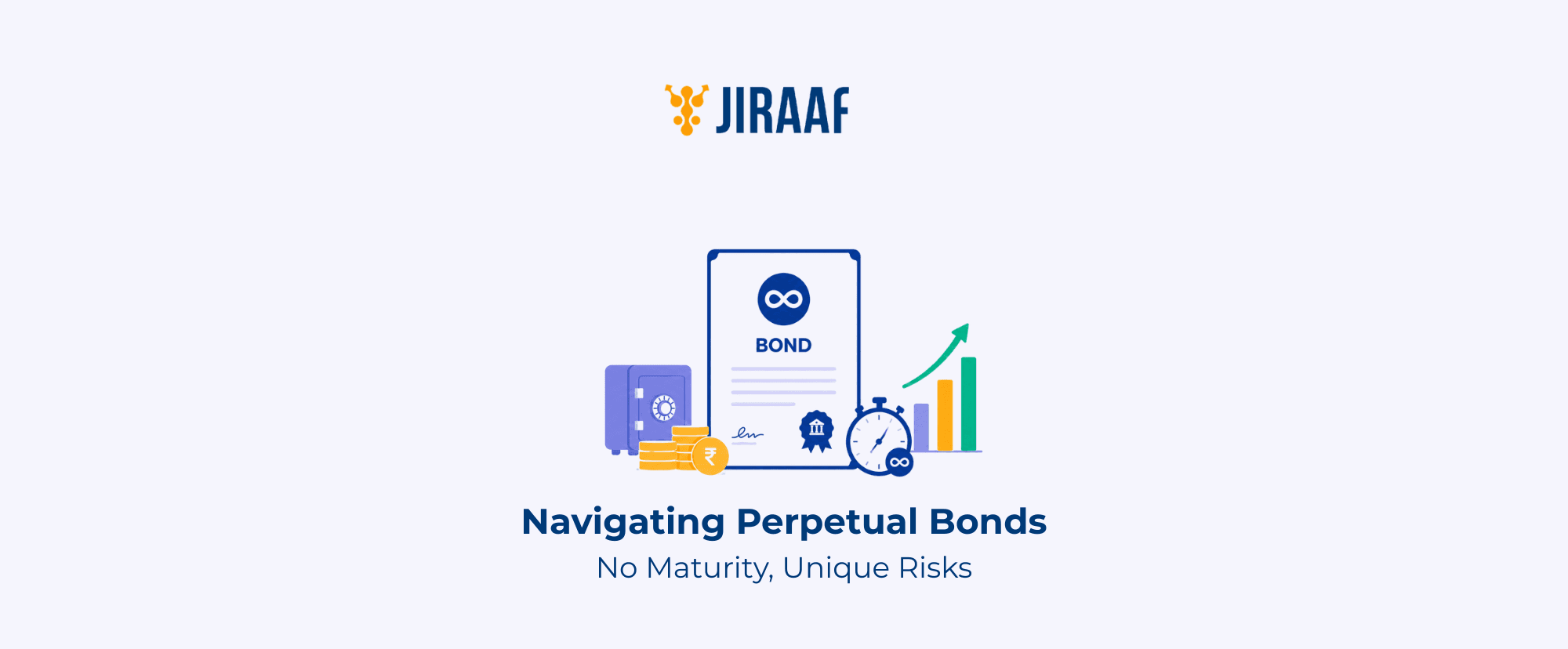 JIRAAF

BOND

₹

Navigating Perpetual Bonds

No Maturity, Unique Risks